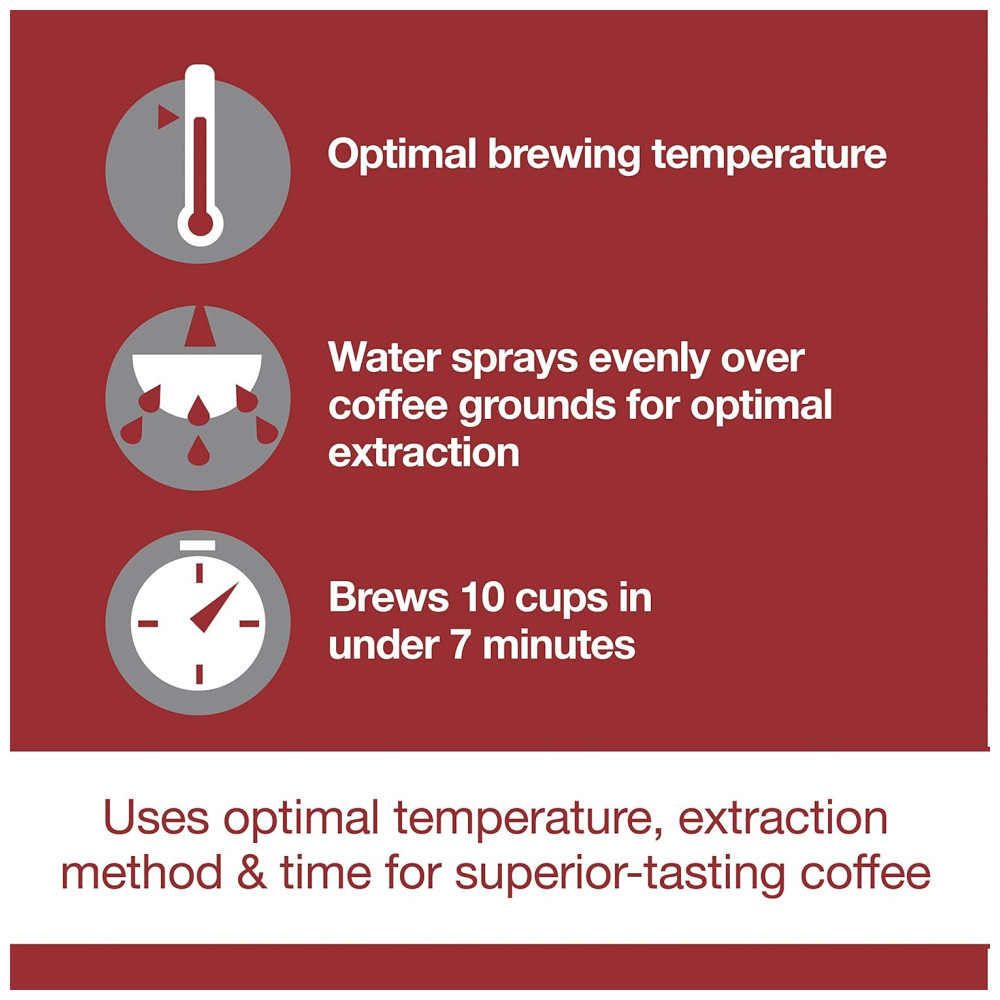 Optimal brewing temperature

Water sprays evenly over coffee grounds for optimal extraction

Brews 10 cups in under 7 minutes

Uses optimal temperature, extraction method & time for superior-tasting coffee